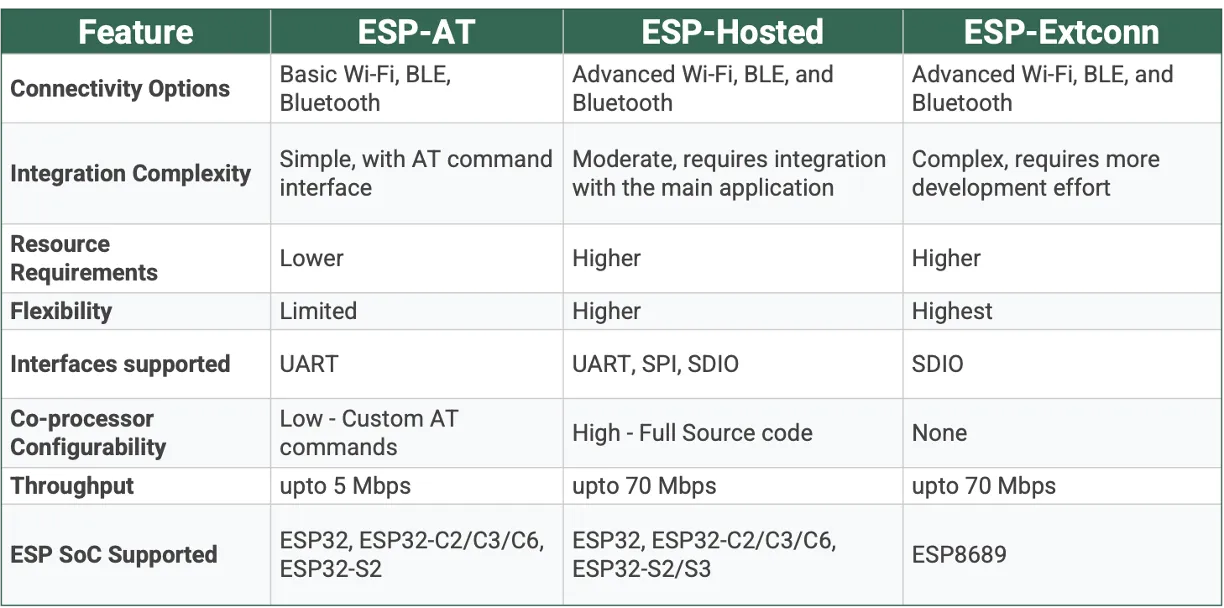 | Feature | ESP-AT | ESP-Hosted | ESP-Extconn |
|---|---|---|---|
| Connectivity Options | Basic Wi-Fi, BLE, Bluetooth | Advanced Wi-Fi, BLE, and Bluetooth | Advanced Wi-Fi, BLE, and Bluetooth |
| Integration Complexity | Simple, with AT command interface | Moderate, requires integration with the main application | Complex, requires more development effort |
| Resource Requirements | Lower | Higher | Higher |
| Flexibility | Limited | Higher | Highest |
| Interfaces supported | UART | UART, SPI, SDIO | SDIO |
| Co-processor Configurability | Low - Custom AT commands | High - Full Source code | None |
| Throughput | upto 5 Mbps | upto 70 Mbps | upto 70 Mbps |
| ESP SoC Supported | ESP32, ESP32-C2/C3/C6, ESP32-S2 | ESP32, ESP32-C2/C3/C6, ESP32-S2/S3 | ESP8689 |